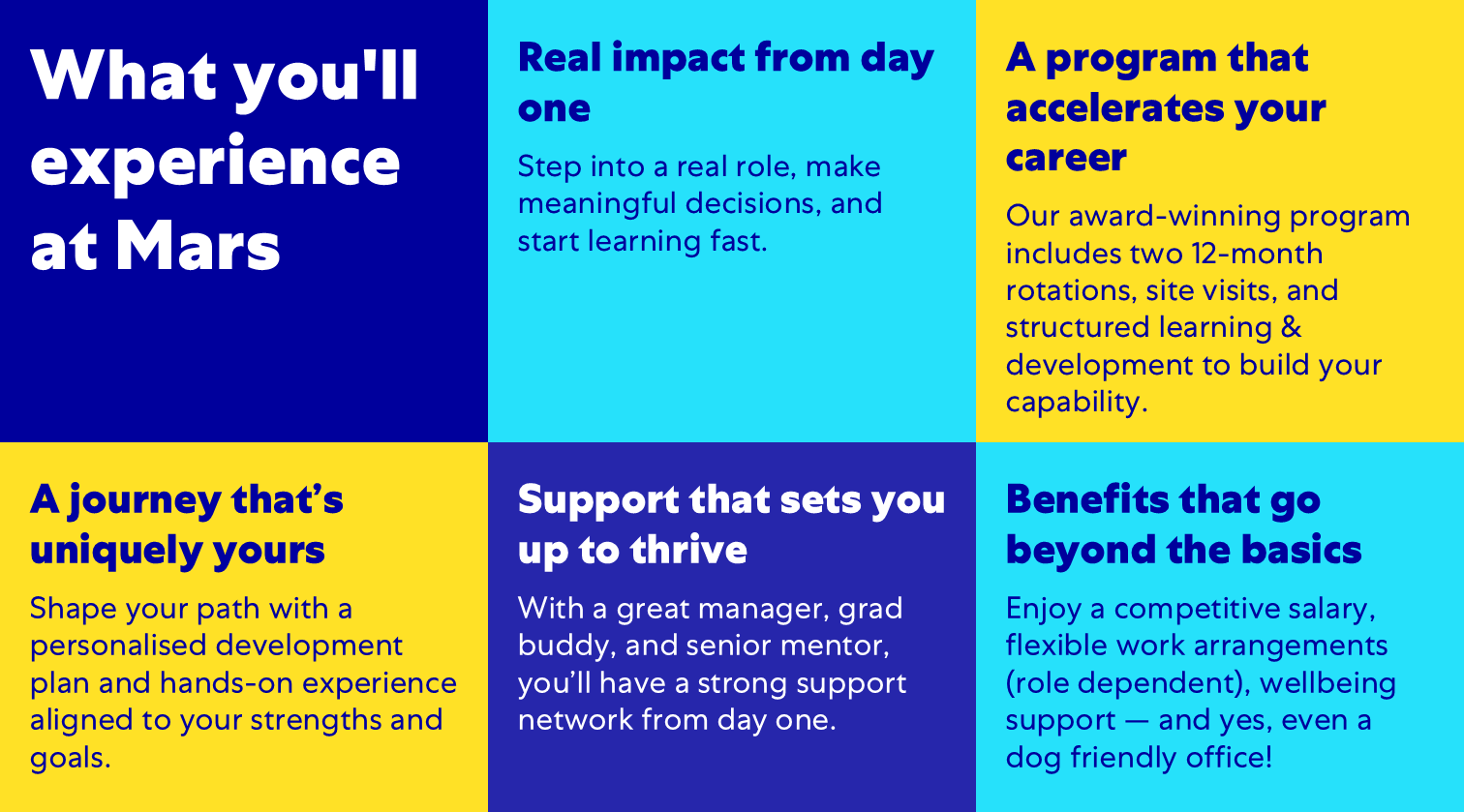 What you'll experience at Mars

Real impact from day one

Step into a real role, make meaningful decisions, and start learning fast.

A program that accelerates your career

Our award-winning program includes two 12-month rotations, site visits, and structured learning & development to build your capability.

A journey that’s uniquely yours

Shape your path with a personalised development plan and hands-on experience aligned to your strengths and goals.

Support that sets you up to thrive

With a great manager, grad buddy, and senior mentor, you’ll have a strong support network from day one.

Benefits that go beyond the basics

Enjoy a competitive salary, flexible work arrangements (role dependent), wellbeing support — and yes, even a dog friendly office!